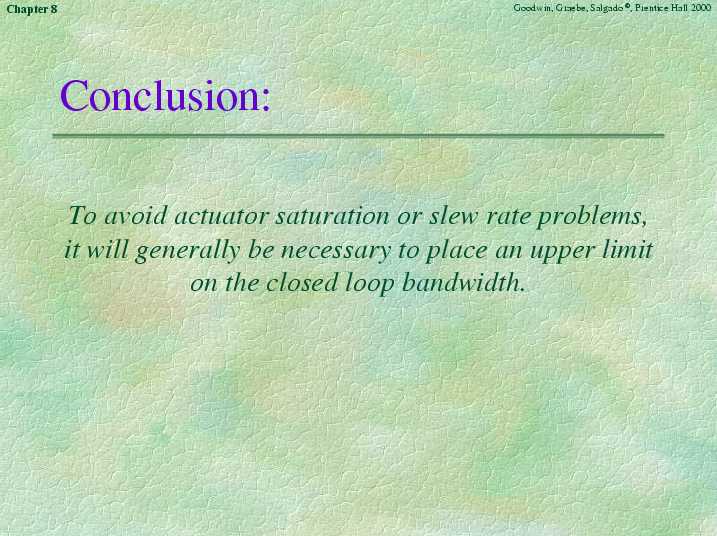 Chapter 8

Goodwin, Graebe, Salgado ©, Prentice Hall 2000

Conclusion:

To avoid actuator saturation or slew rate problems, it will generally be necessary to place an upper limit on the closed loop bandwidth.